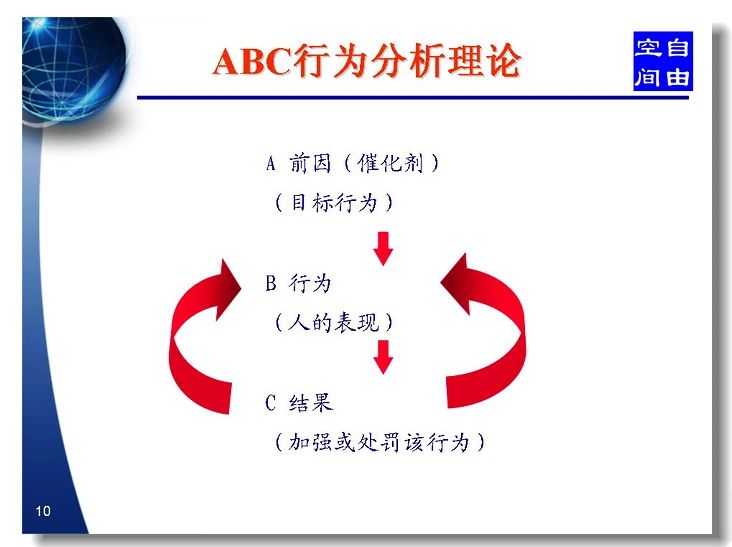 ABC行为分析理论

空自
间由

A 前因（催化剂）
（目标行为）

B 行为
（人的表现）

C 结果
（加强或处罚该行为）

10